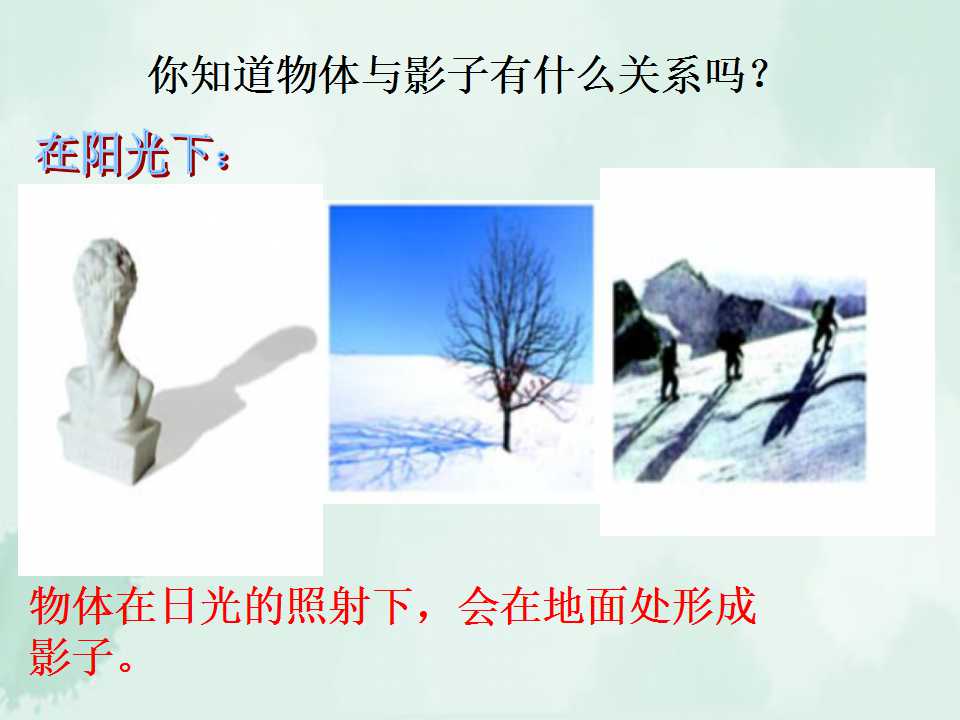 你知道物体与影子有什么关系吗？

在阳光下：

物体在日光的照射下，会在地面处形成影子。